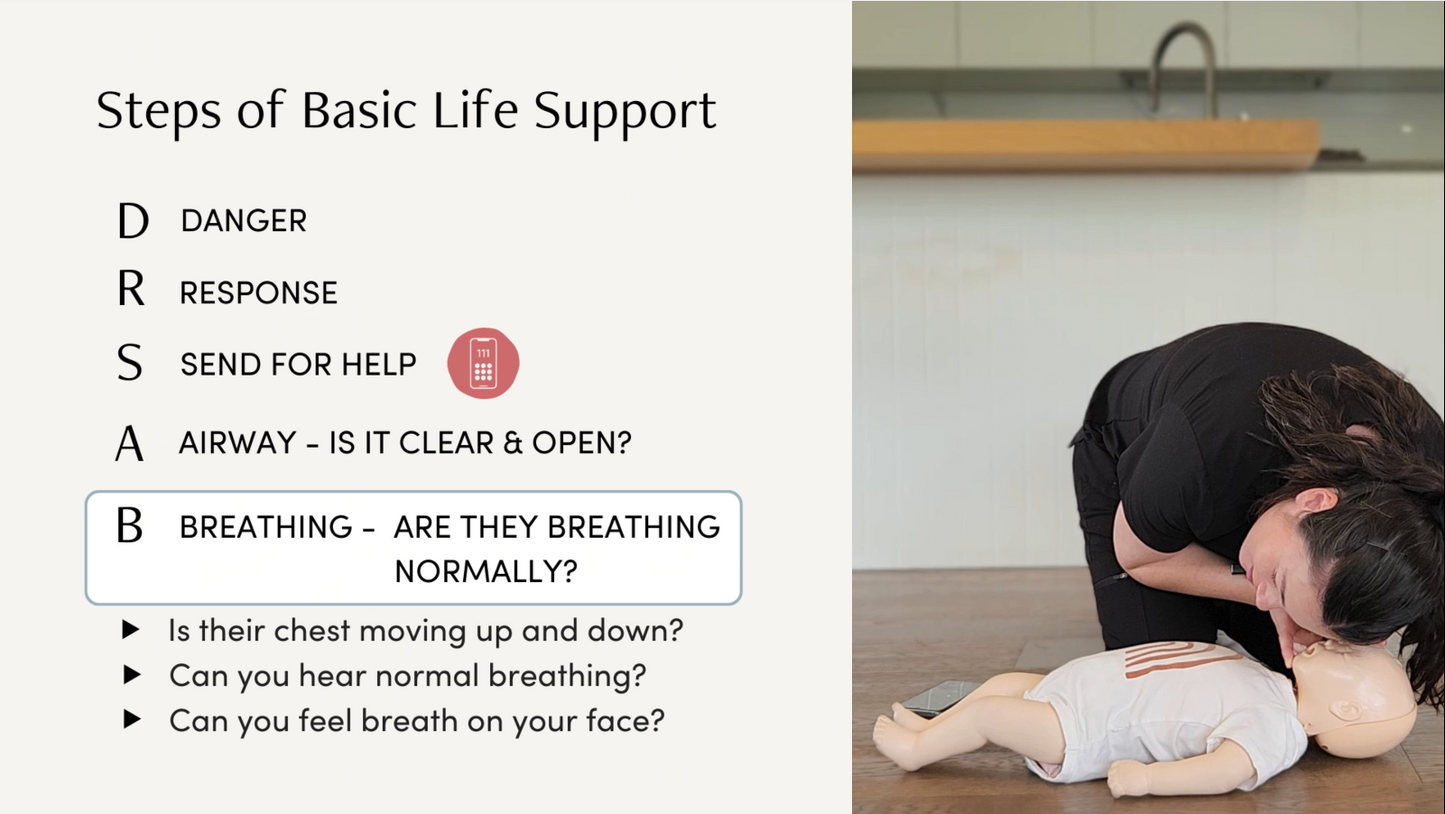 Steps of Basic Life Support

D DANGER

R RESPONSE

S SEND FOR HELP 111

A AIRWAY - IS IT CLEAR & OPEN?

B BREATHING - ARE THEY BREATHING NORMALLY?

▶ Is their chest moving up and down?
▶ Can you hear normal breathing?
▶ Can you feel breath on your face?